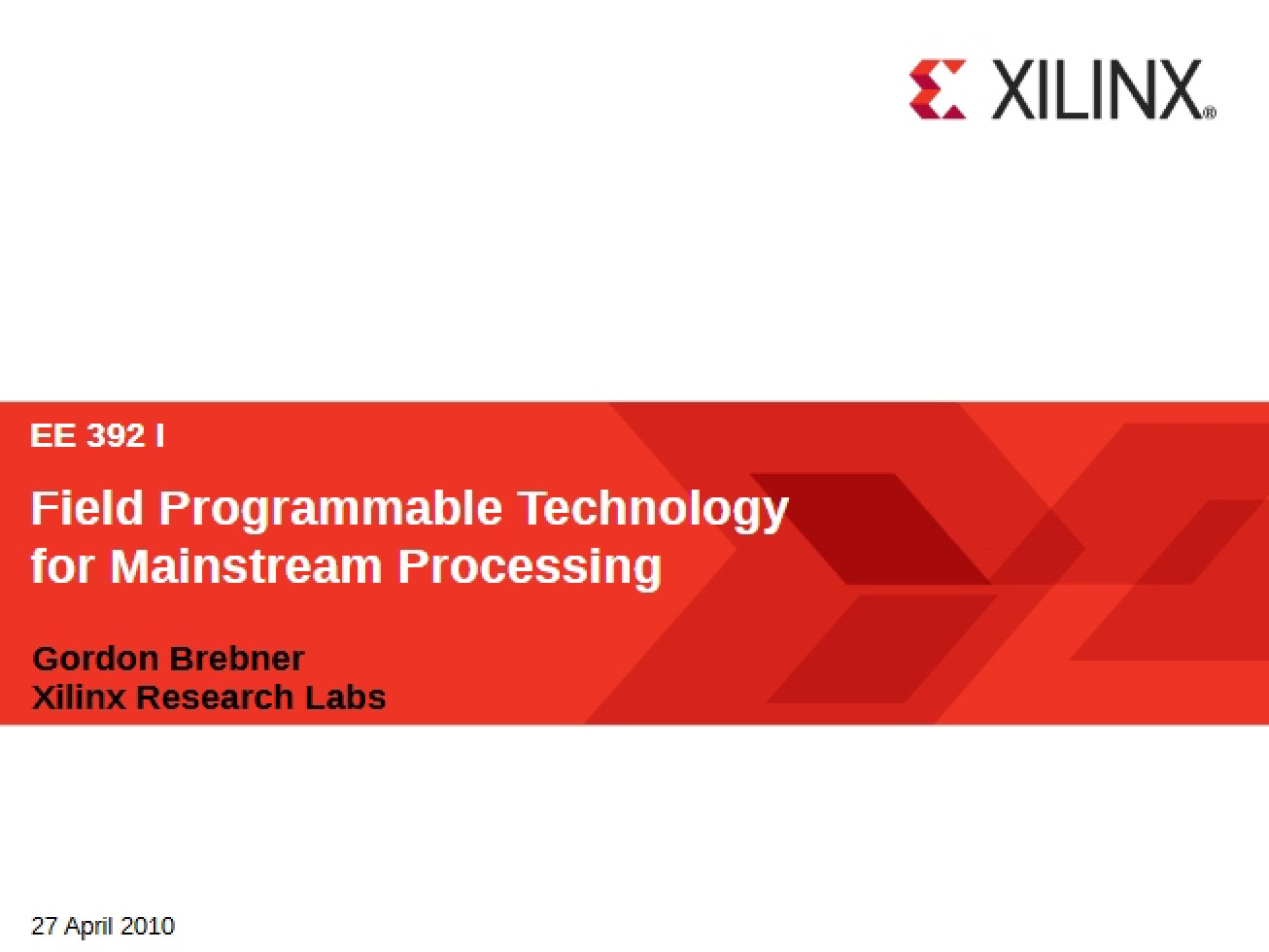 XILINX®

EE 392 I

Field Programmable Technology
for Mainstream Processing

Gordon Brebner
Xilinx Research Labs

27 April 2010